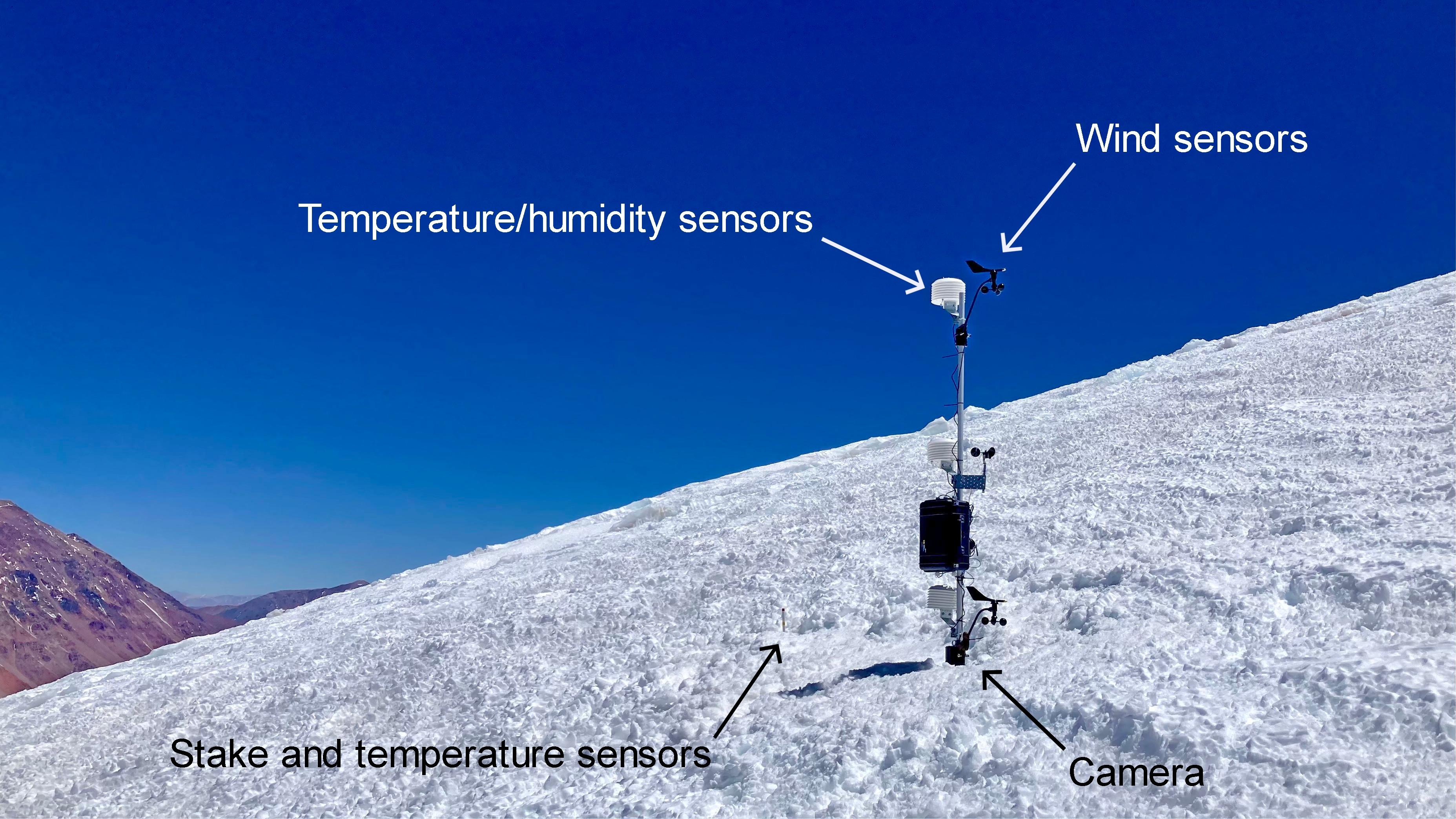 Wind sensors

Temperature/humidity sensors

Stake and temperature sensors

Camera